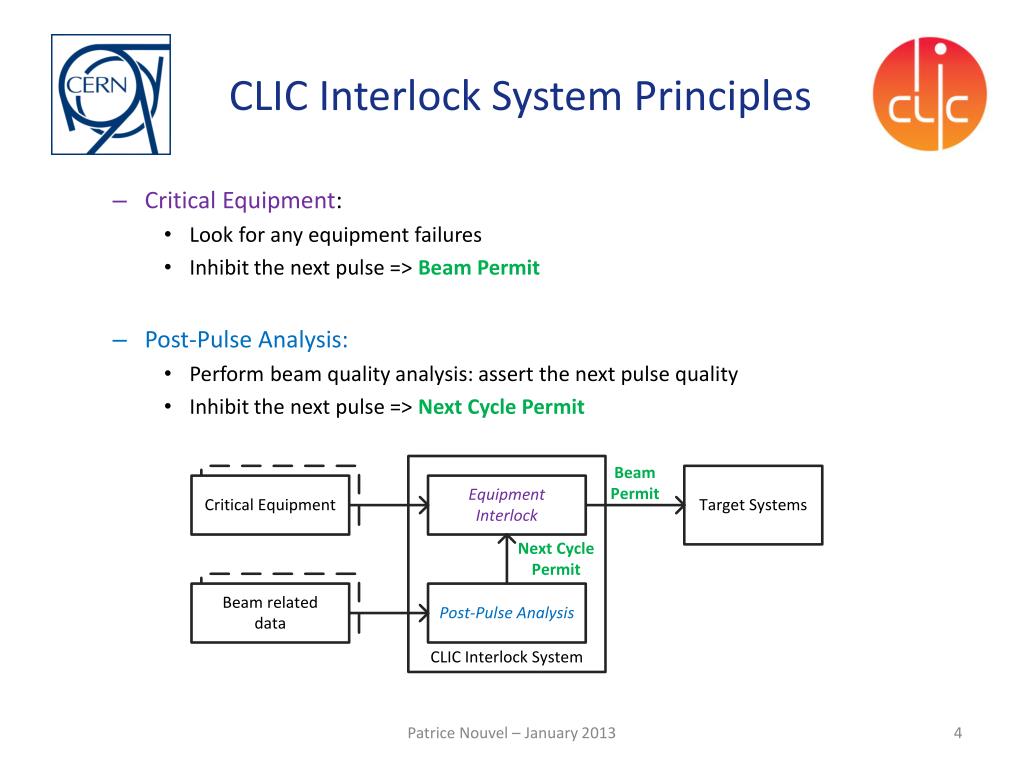 CERN

CLIC Interlock System Principles

clic

– Critical Equipment:
• Look for any equipment failures
• Inhibit the next pulse => Beam Permit

– Post-Pulse Analysis:
• Perform beam quality analysis: assert the next pulse quality
• Inhibit the next pulse => Next Cycle Permit

Critical Equipment

Beam related data

Equipment Interlock

Post-Pulse Analysis

CLIC Interlock System

Beam Permit

Next Cycle Permit

Target Systems

Patrice Nouvel – January 2013

4